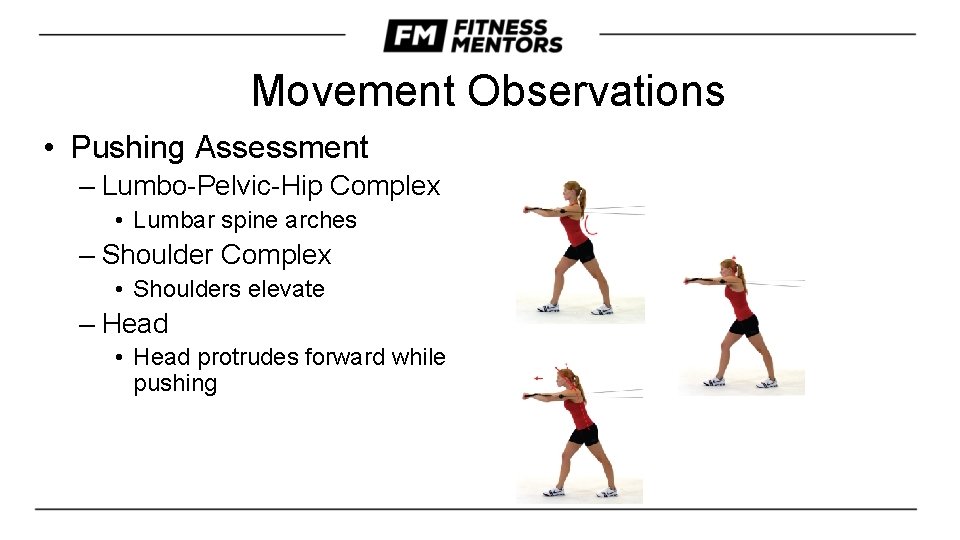 FM FITNESS MENTORS

Movement Observations

• Pushing Assessment
– Lumbo-Pelvic-Hip Complex
• Lumbar spine arches
– Shoulder Complex
• Shoulders elevate
– Head
• Head protrudes forward while pushing